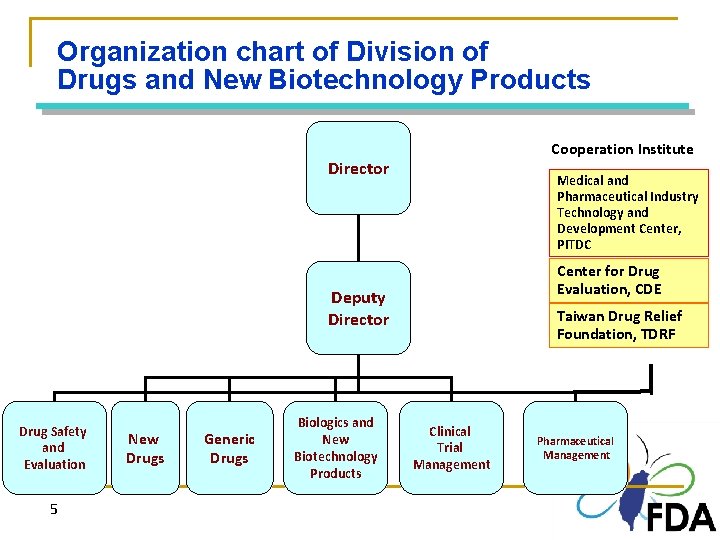 Organization chart of Division of Drugs and New Biotechnology Products

Director

Deputy Director

Cooperation Institute

Medical and Pharmaceutical Industry Technology and Development Center, PITDC

Center for Drug Evaluation, CDE

Taiwan Drug Relief Foundation, TDRF

Drug Safety and Evaluation

New Drugs

Generic Drugs

Biologics and New Biotechnology Products

Clinical Trial Management

Pharmaceutical Management

5

FDA